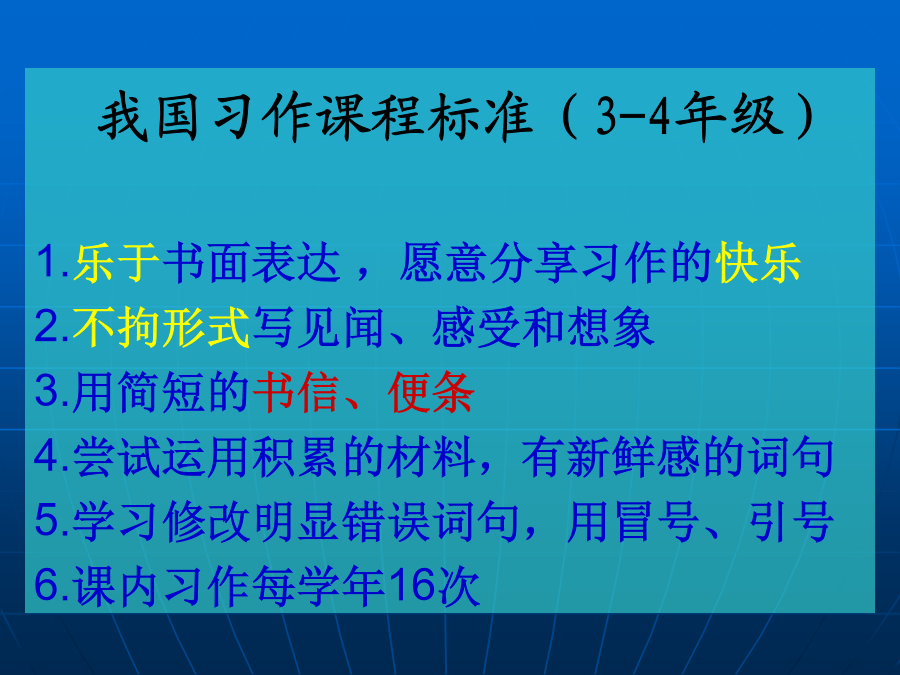 我国习作课程标准（3-4年级）

1.乐于书面表达，愿意分享习作的快乐
2.不拘形式写见闻、感受和想象
3.用简短的书信、便条
4.尝试运用积累的材料，有新鲜感的词句
5.学习修改明显错误词句，用冒号、引号
6.课内习作每学年16次